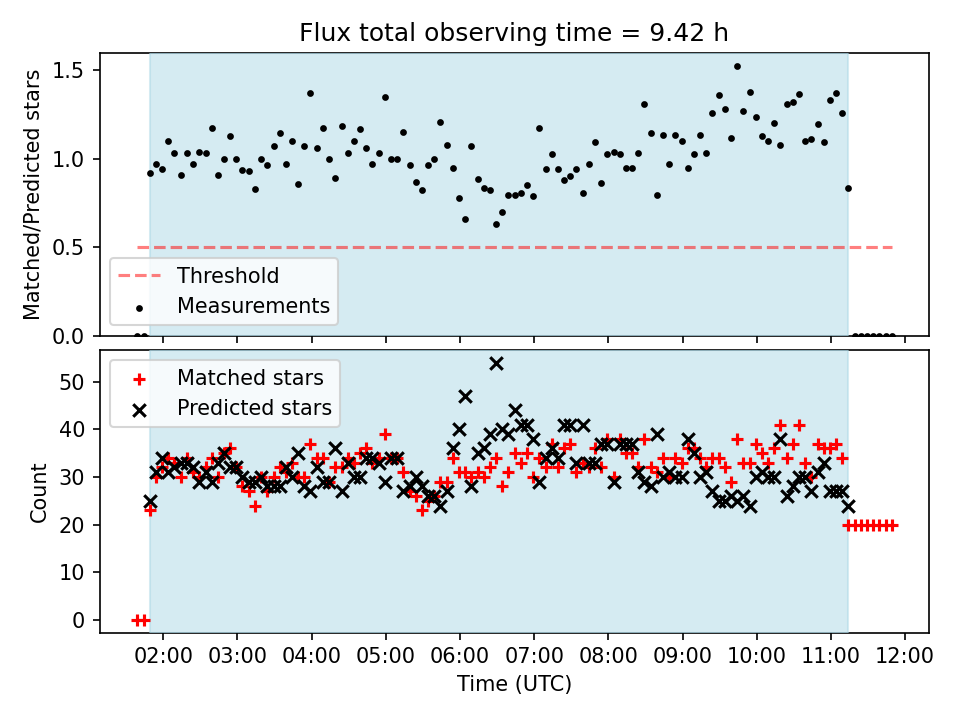 Flux total observing time = 9.42 h

Matched/Predicted stars

1.5
1.0
0.5
0.0

Threshold
Measurements

Matched stars
Predicted stars

Count

50
40
30
20
10
0

02:00 03:00 04:00 05:00 06:00 07:00 08:00 09:00 10:00 11:00 12:00

Time (UTC)